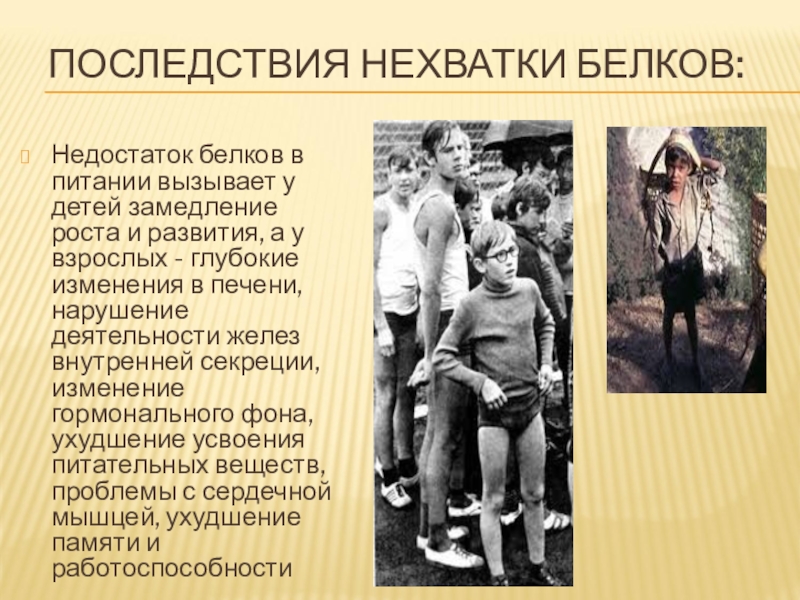 ПОСЛЕДСТВИЯ НЕХВАТКИ БЕЛКОВ:

Недостаток белков в питании вызывает у детей замедление роста и развития, а у взрослых - глубокие изменения в печени, нарушение деятельности желез внутренней секреции, изменение гормонального фона, ухудшение усвоения питательных веществ, проблемы с сердечной мышцей, ухудшение памяти и работоспособности